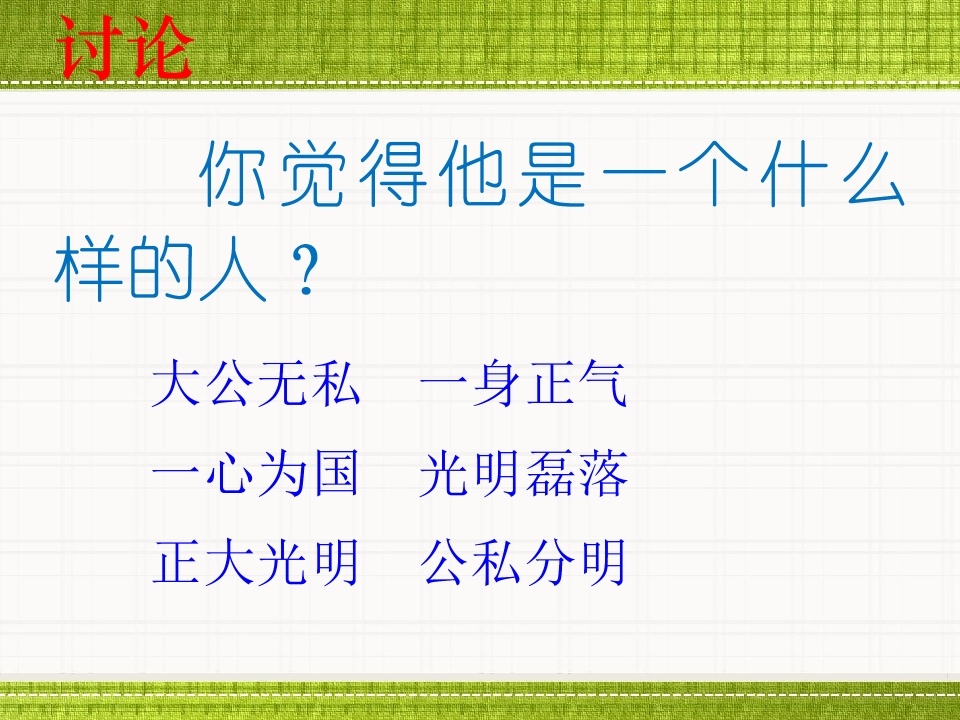 讨论

你觉得他是一个什么样的人？

大公无私 一身正气

一心为国 光明磊落

正大光明 公私分明